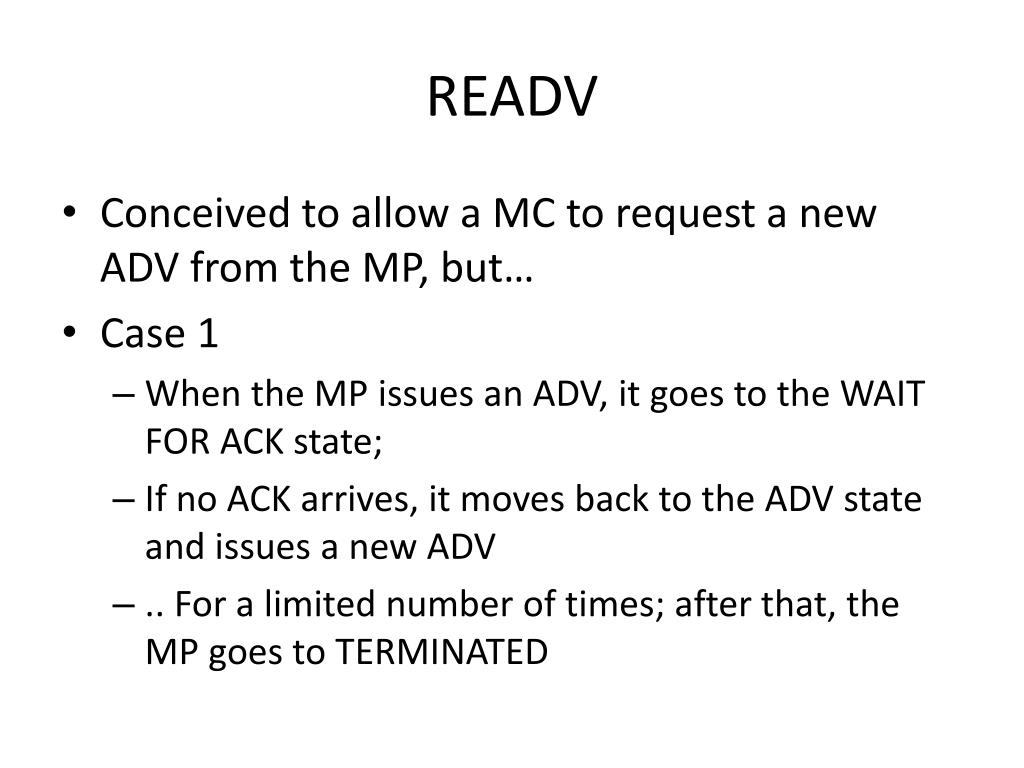 READV

• Conceived to allow a MC to request a new ADV from the MP, but…
• Case 1
– When the MP issues an ADV, it goes to the WAIT FOR ACK state;
– If no ACK arrives, it moves back to the ADV state and issues a new ADV
– .. For a limited number of times; after that, the MP goes to TERMINATED